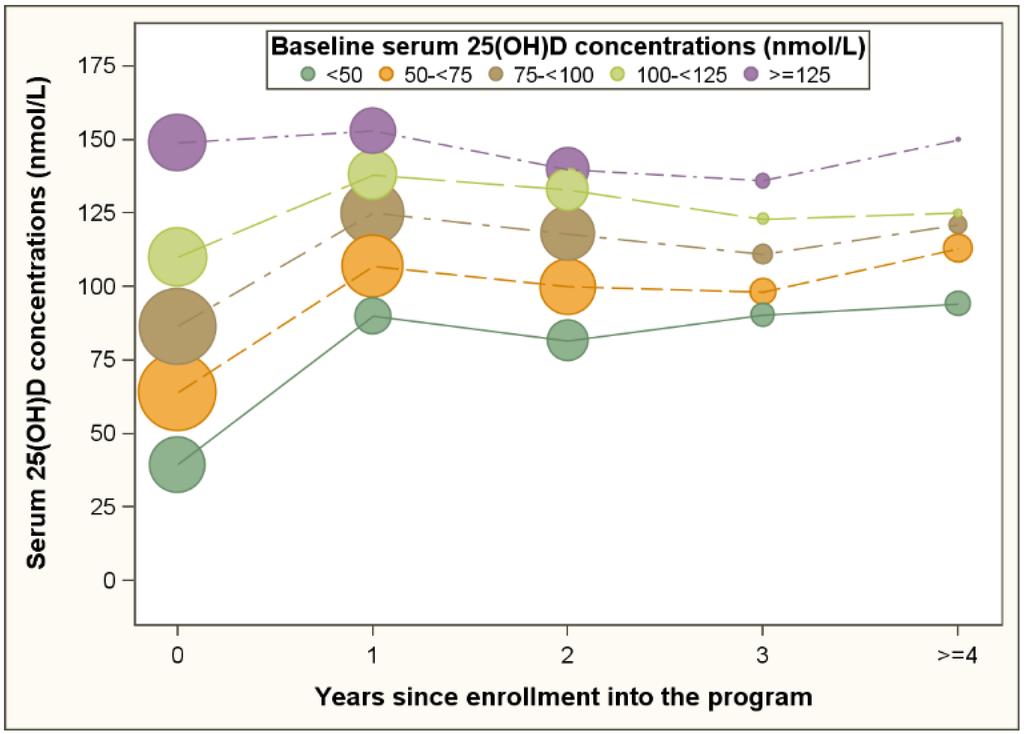 Baseline serum 25(OH)D concentrations (nmol/L)
<50 50-<75 75-<100 100-<125 >=125

Serum 25(OH)D concentrations (nmol/L)

175
150
125
100
75
50
25
0

0 1 2 3 >=4

Years since enrollment into the program